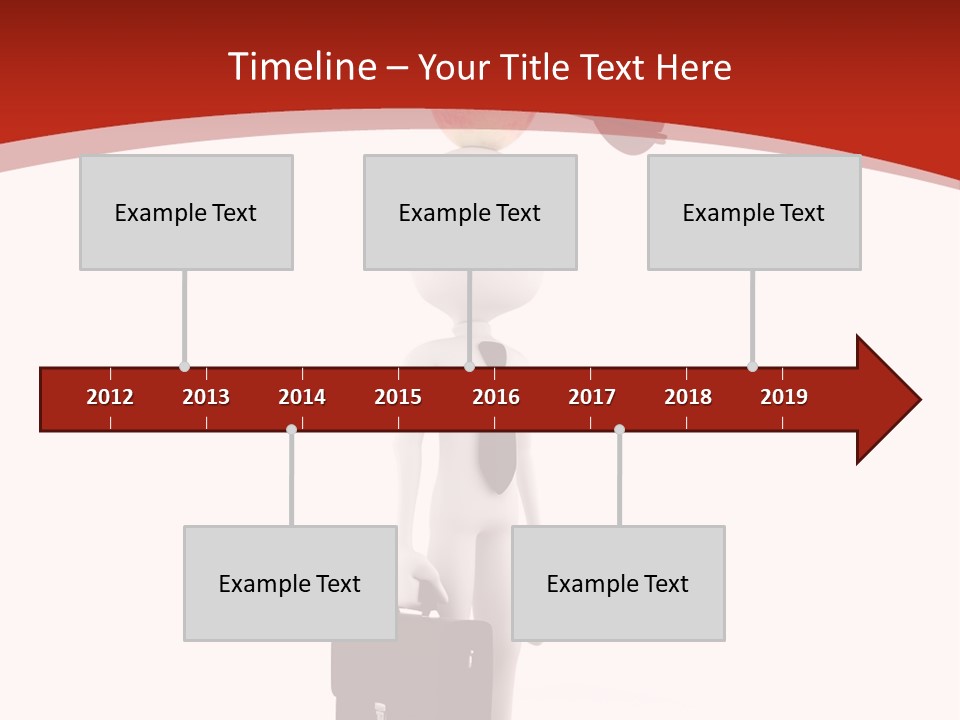 Timeline – Your Title Text Here

Example Text

Example Text

Example Text

2012 2013 2014 2015 2016 2017 2018 2019

Example Text

Example Text